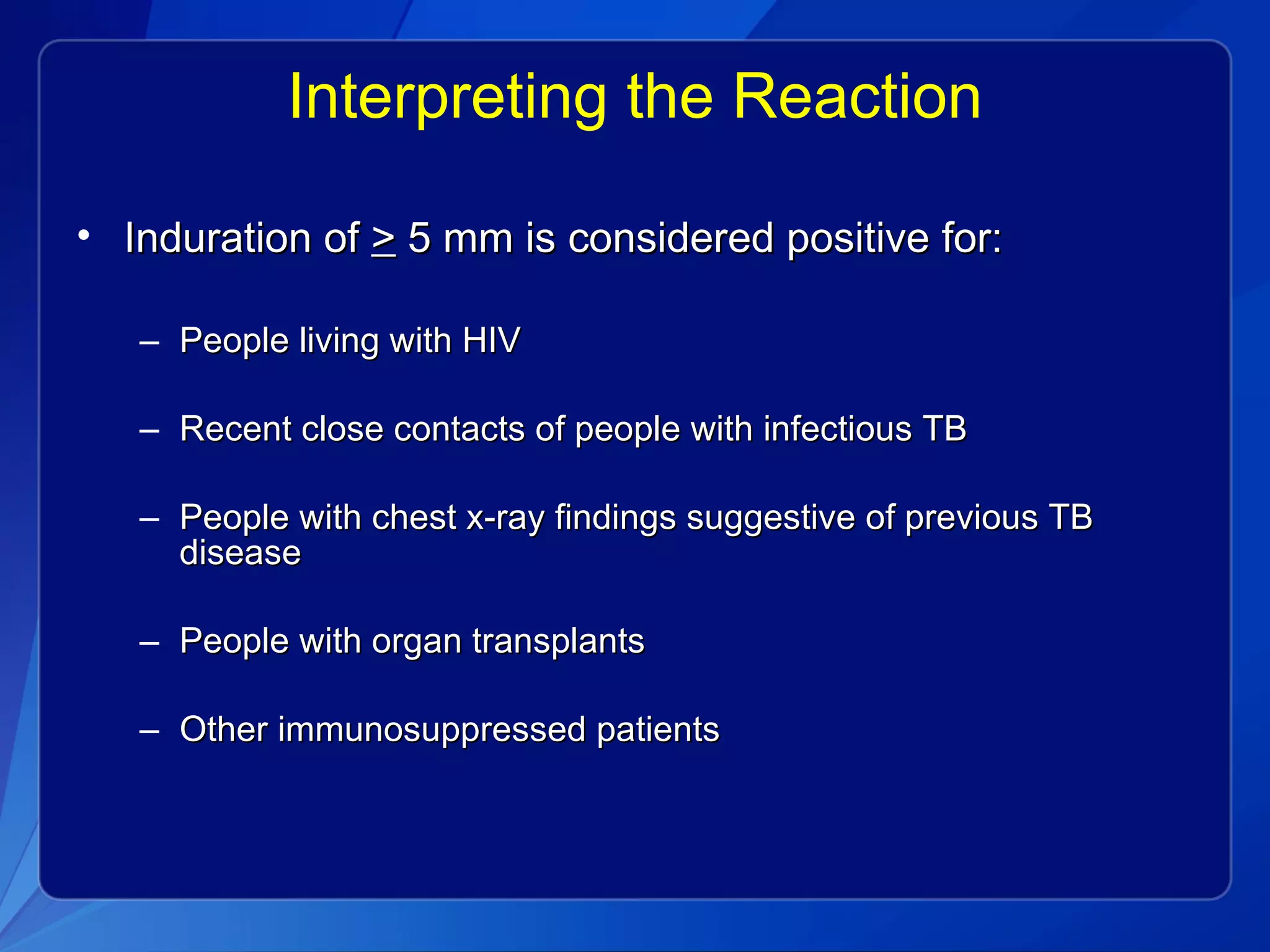 Interpreting the Reaction

• Induration of $\geq$ 5 mm is considered positive for:

– People living with HIV

– Recent close contacts of people with infectious TB

– People with chest x-ray findings suggestive of previous TB disease

– People with organ transplants

– Other immunosuppressed patients